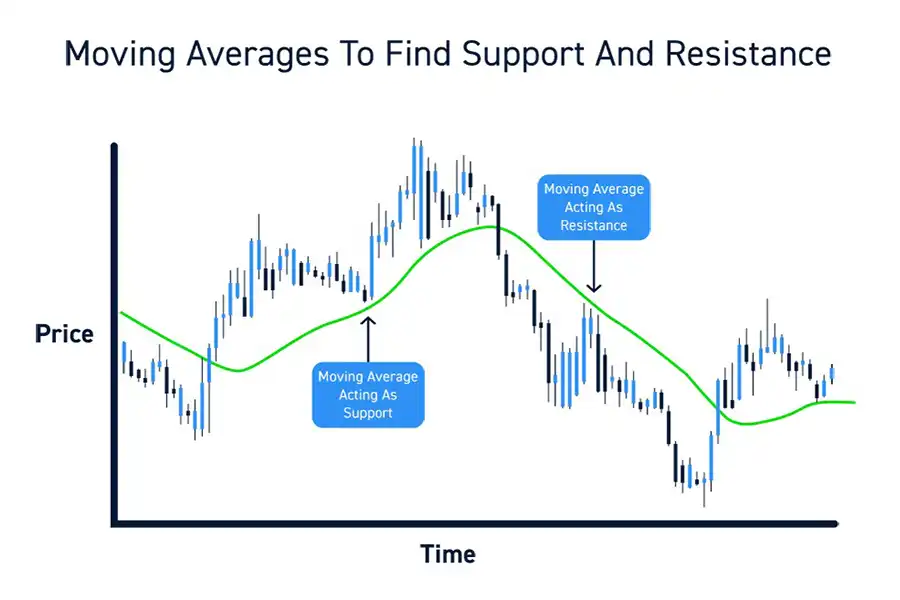 Moving Averages To Find Support And Resistance

Moving Average Acting As Resistance

Price

Moving Average Acting As Support

Time